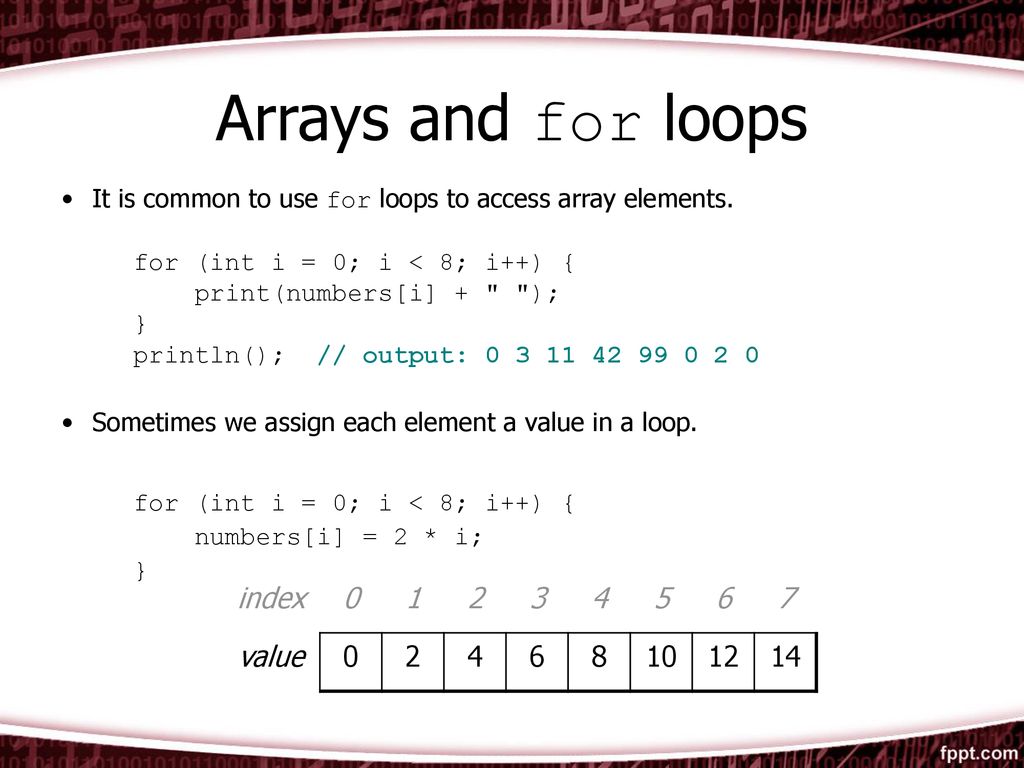 Arrays and for loops

• It is common to use for loops to access array elements.

for (int i = 0; i < 8; i++) {
    print(numbers[i] + " ");
}
println(); // output: 0 3 11 42 99 0 2 0

• Sometimes we assign each element a value in a loop.

for (int i = 0; i < 8; i++) {
    numbers[i] = 2 * i;
}

| index | 0 | 1 | 2 | 3 | 4 | 5 | 6 | 7 |
|---|---|---|---|---|---|---|---|---|
| value | 0 | 2 | 4 | 6 | 8 | 10 | 12 | 14 |

fppt.com